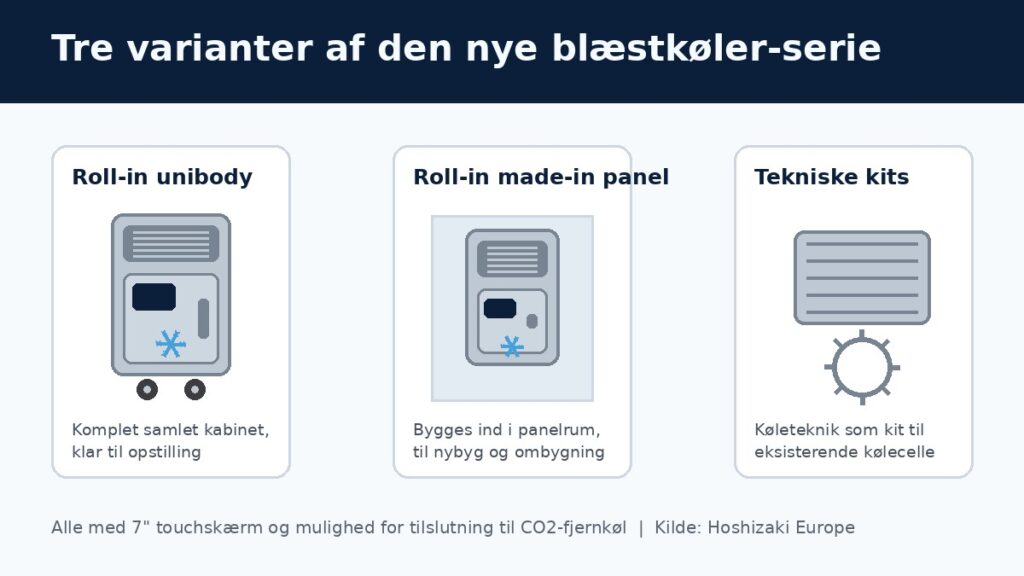 Tre varianter af den nye blæstkøler-serie

Roll-in unibody

Komplet samlet kabinet, klar til opstilling

Roll-in made-in panel

Bygges ind i panelrum, til nybyg og ombygning

Tekniske kits

Køleteknik som kit til eksisterende kølecelle

Alle med 7" touchskærm og mulighed for tilslutning til CO2-fjernkøl | Kilde: Hoshizaki Europe